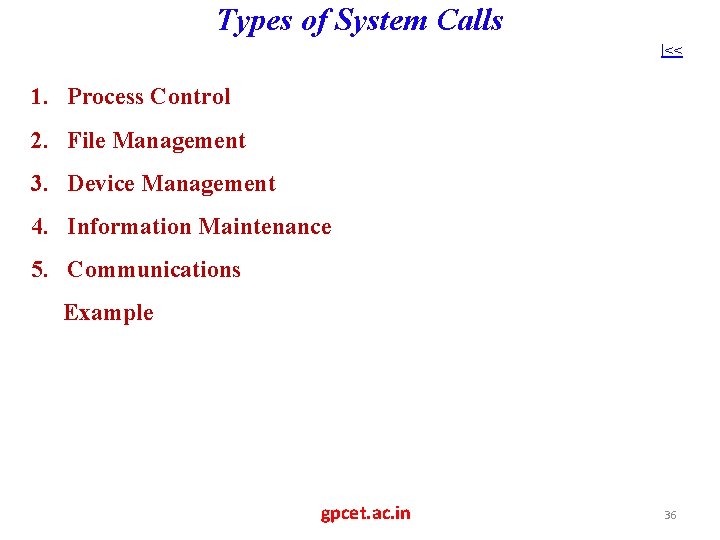 Types of System Calls

|<<

1. Process Control
2. File Management
3. Device Management
4. Information Maintenance
5. Communications

Example

gpcet.ac.in

36